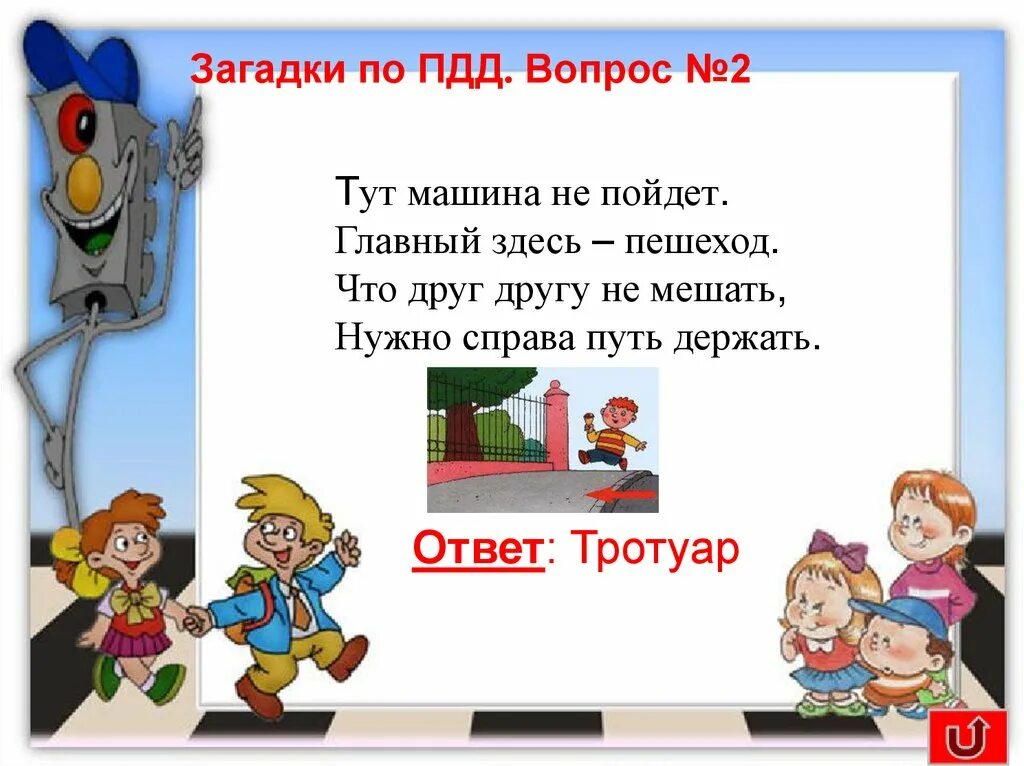 Загадки по ПДД. Вопрос №2

Тут машина не пойдет.
Главный здесь – пешеход.
Что друг другу не мешать,
Нужно справа путь держать.

Ответ: Тротуар